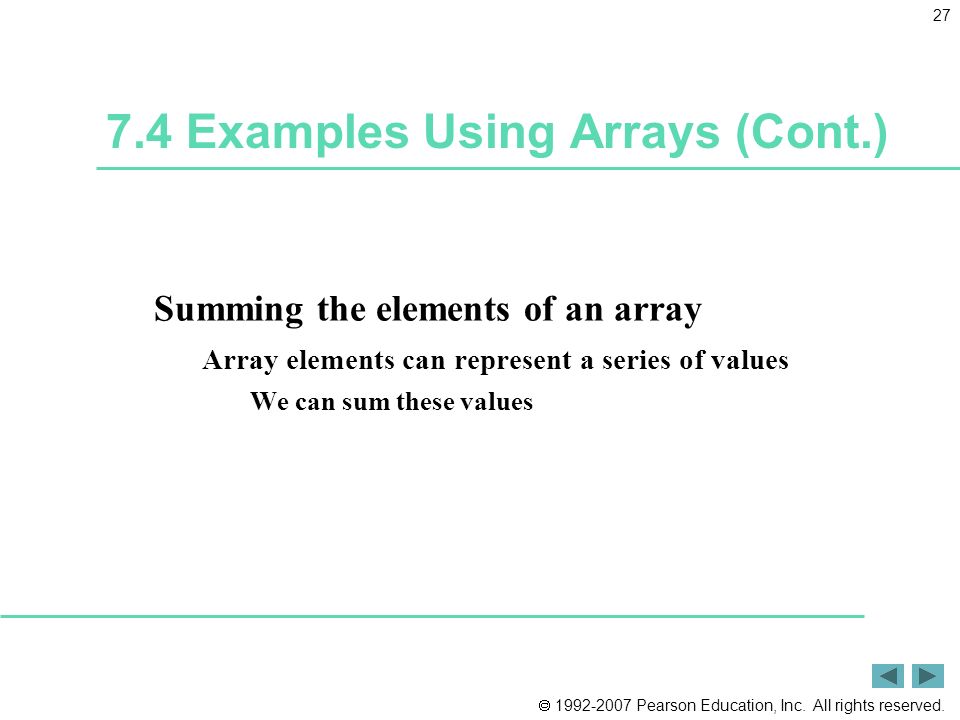 27

7.4 Examples Using Arrays (Cont.)

Summing the elements of an array

Array elements can represent a series of values

We can sum these values

© 1992-2007 Pearson Education, Inc. All rights reserved.